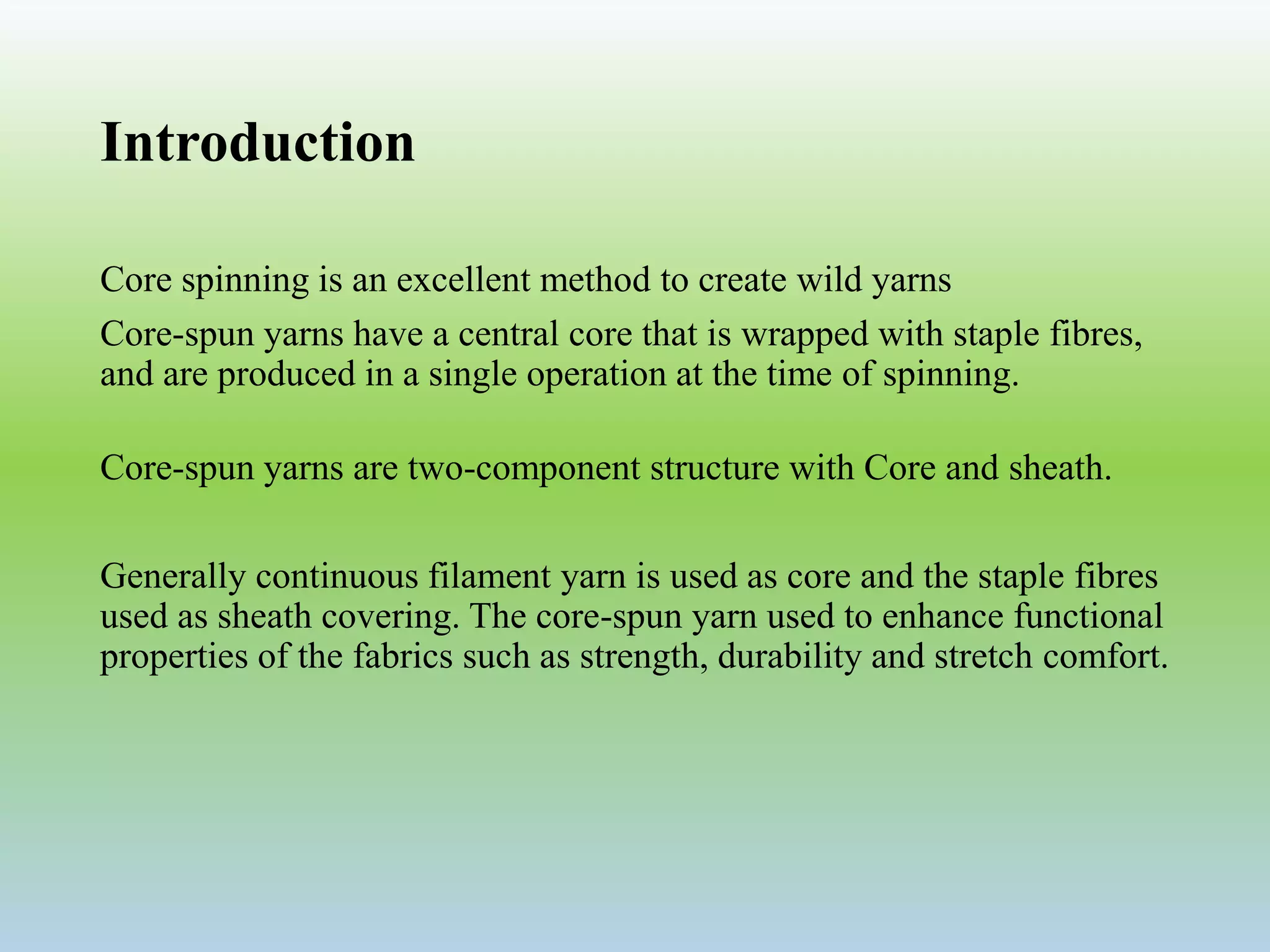 Introduction

Core spinning is an excellent method to create wild yarns

Core-spun yarns have a central core that is wrapped with staple fibres, and are produced in a single operation at the time of spinning.

Core-spun yarns are two-component structure with Core and sheath.

Generally continuous filament yarn is used as core and the staple fibres used as sheath covering. The core-spun yarn used to enhance functional properties of the fabrics such as strength, durability and stretch comfort.